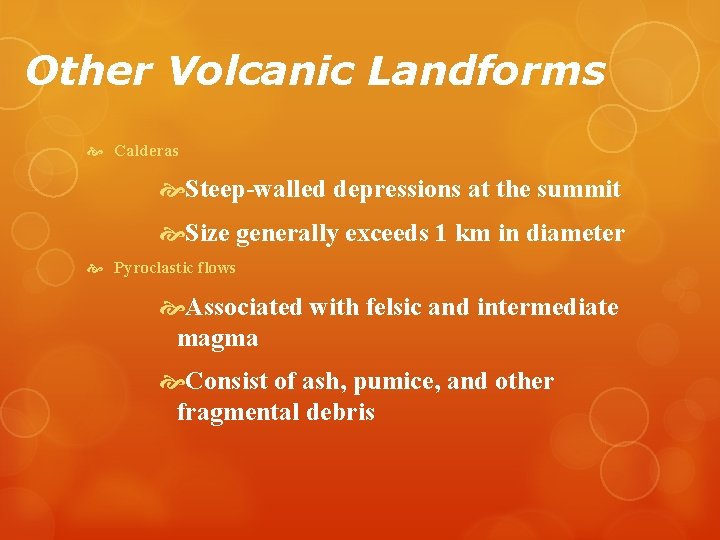 Other Volcanic Landforms

Calderas

Steep-walled depressions at the summit

Size generally exceeds 1 km in diameter

Pyroclastic flows

Associated with felsic and intermediate magma

Consist of ash, pumice, and other fragmental debris